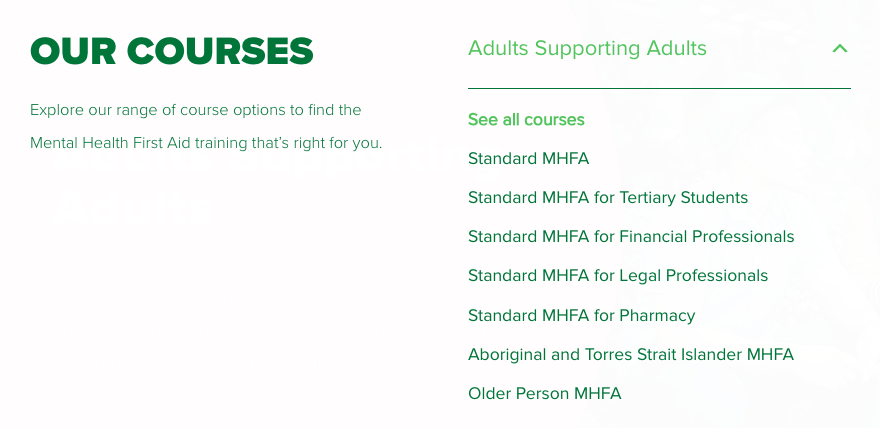 OUR COURSES

Explore our range of course options to find the Mental Health First Aid training that's right for you.

Adults Supporting Adults

See all courses

Standard MHFA

Standard MHFA for Tertiary Students

Standard MHFA for Financial Professionals

Standard MHFA for Legal Professionals

Standard MHFA for Pharmacy

Aboriginal and Torres Strait Islander MHFA

Older Person MHFA